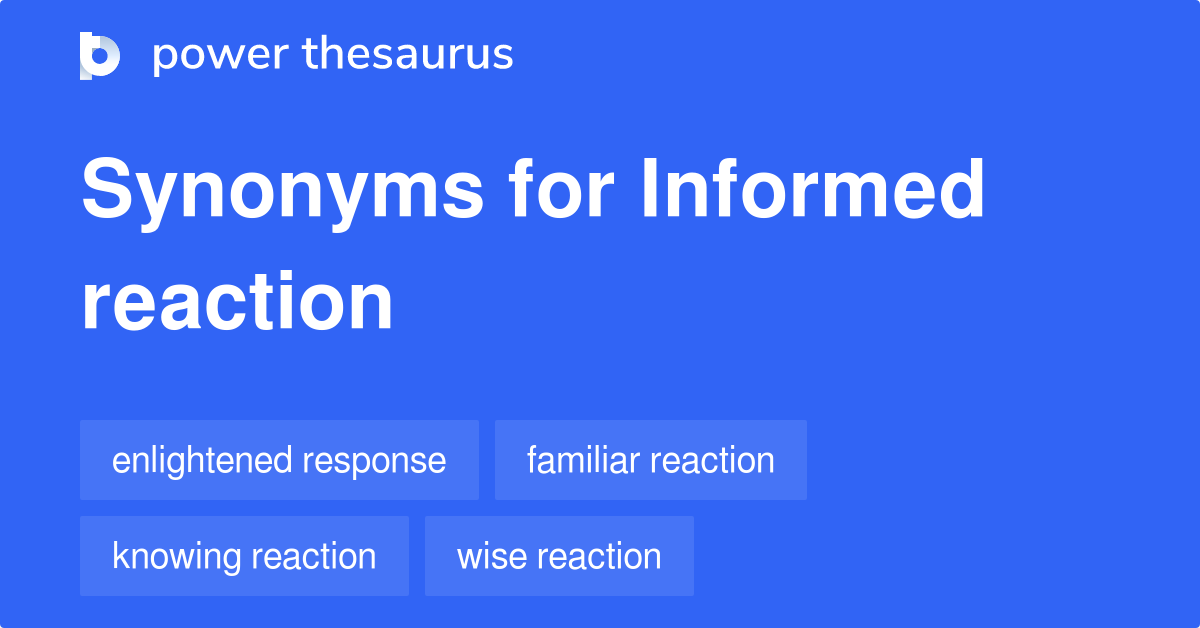 power thesaurus

Synonyms for Informed reaction

enlightened response

familiar reaction

knowing reaction

wise reaction